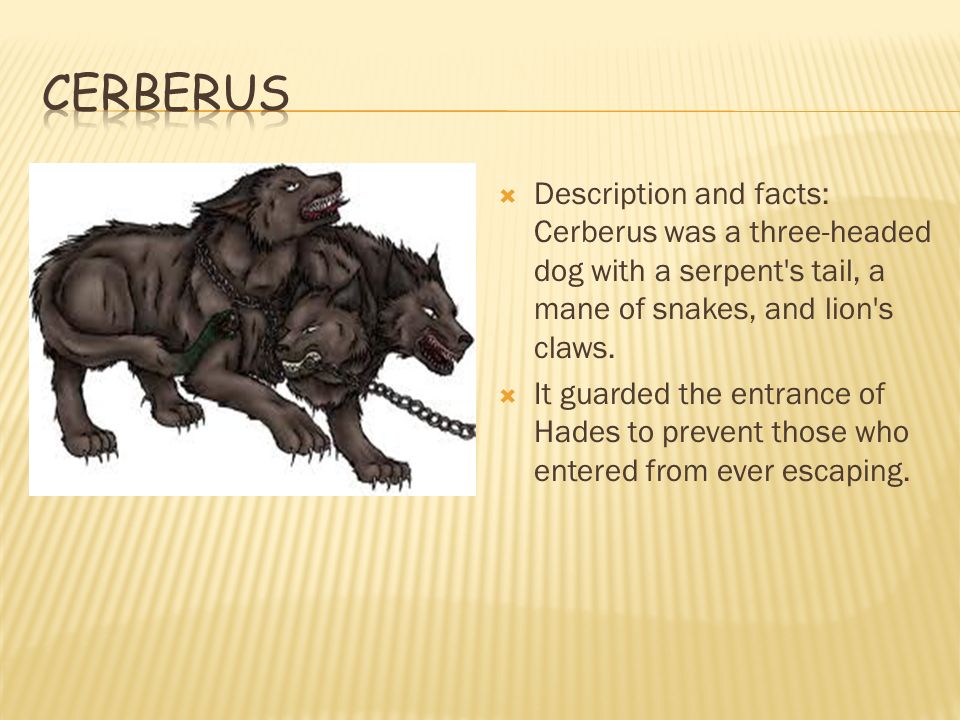 CERBERUS

Description and facts: Cerberus was a three-headed dog with a serpent's tail, a mane of snakes, and lion's claws.

It guarded the entrance of Hades to prevent those who entered from ever escaping.